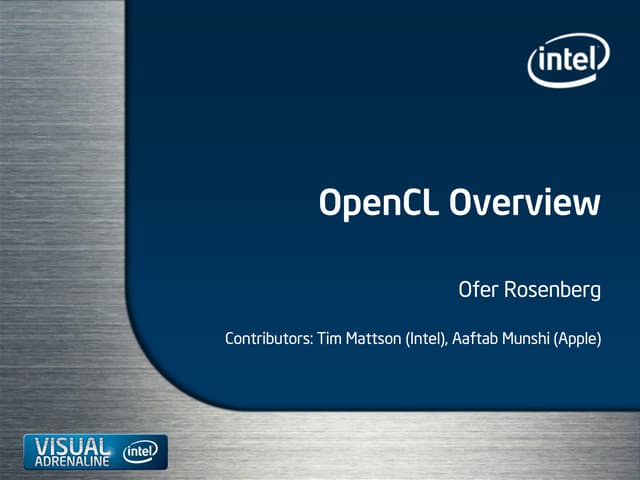 intel

OpenCL Overview

Ofer Rosenberg

Contributors: Tim Mattson (Intel), Aaftab Munshi (Apple)

VISUAL ADRENALINE intel